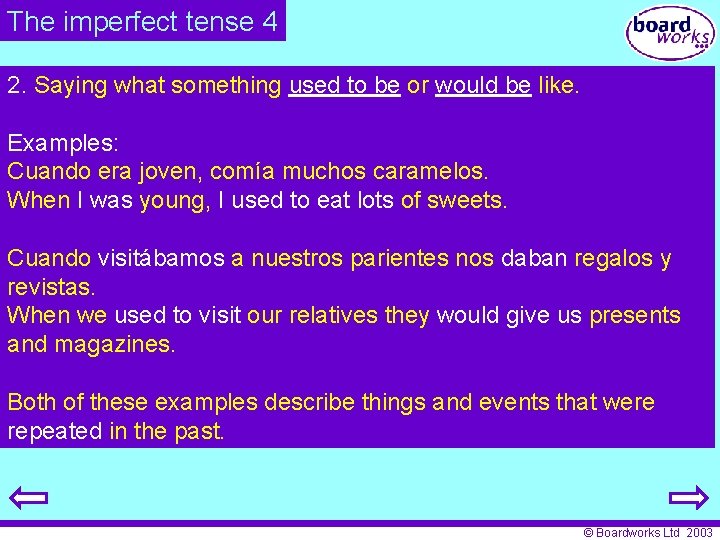 The imperfect tense 4

board works

2. Saying what something used to be or would be like.

Examples:
Cuando era joven, comía muchos caramelos.
When I was young, I used to eat lots of sweets.

Cuando visitábamos a nuestros parientes nos daban regalos y revistas.
When we used to visit our relatives they would give us presents and magazines.

Both of these examples describe things and events that were repeated in the past.

© Boardworks Ltd 2003